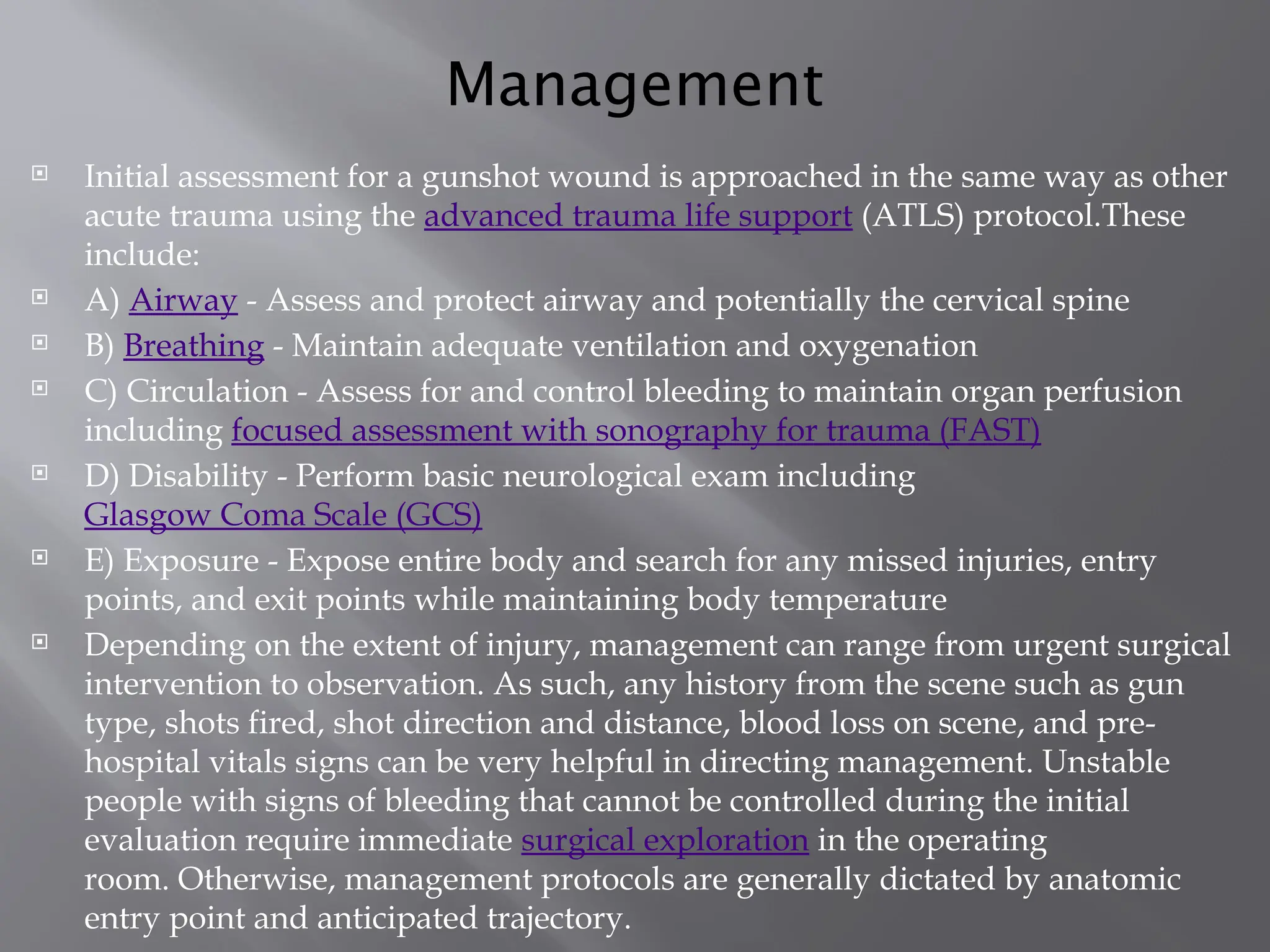 Management

Initial assessment for a gunshot wound is approached in the same way as other acute trauma using the advanced trauma life support (ATLS) protocol.These include:

A) Airway - Assess and protect airway and potentially the cervical spine

B) Breathing - Maintain adequate ventilation and oxygenation

C) Circulation - Assess for and control bleeding to maintain organ perfusion including focused assessment with sonography for trauma (FAST)

D) Disability - Perform basic neurological exam including Glasgow Coma Scale (GCS)

E) Exposure - Expose entire body and search for any missed injuries, entry points, and exit points while maintaining body temperature

Depending on the extent of injury, management can range from urgent surgical intervention to observation. As such, any history from the scene such as gun type, shots fired, shot direction and distance, blood loss on scene, and pre-hospital vitals signs can be very helpful in directing management. Unstable people with signs of bleeding that cannot be controlled during the initial evaluation require immediate surgical exploration in the operating room. Otherwise, management protocols are generally dictated by anatomic entry point and anticipated trajectory.